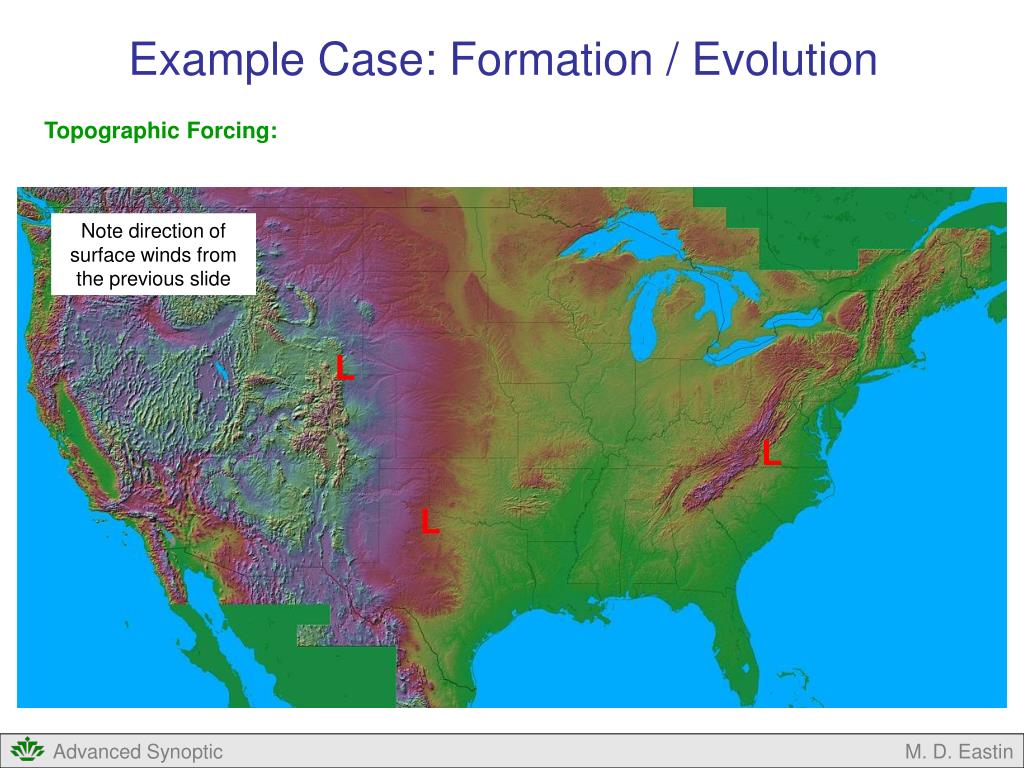 Example Case: Formation / Evolution

Topographic Forcing:

Note direction of surface winds from the previous slide

L

L

L

Advanced Synoptic

M. D. Eastin